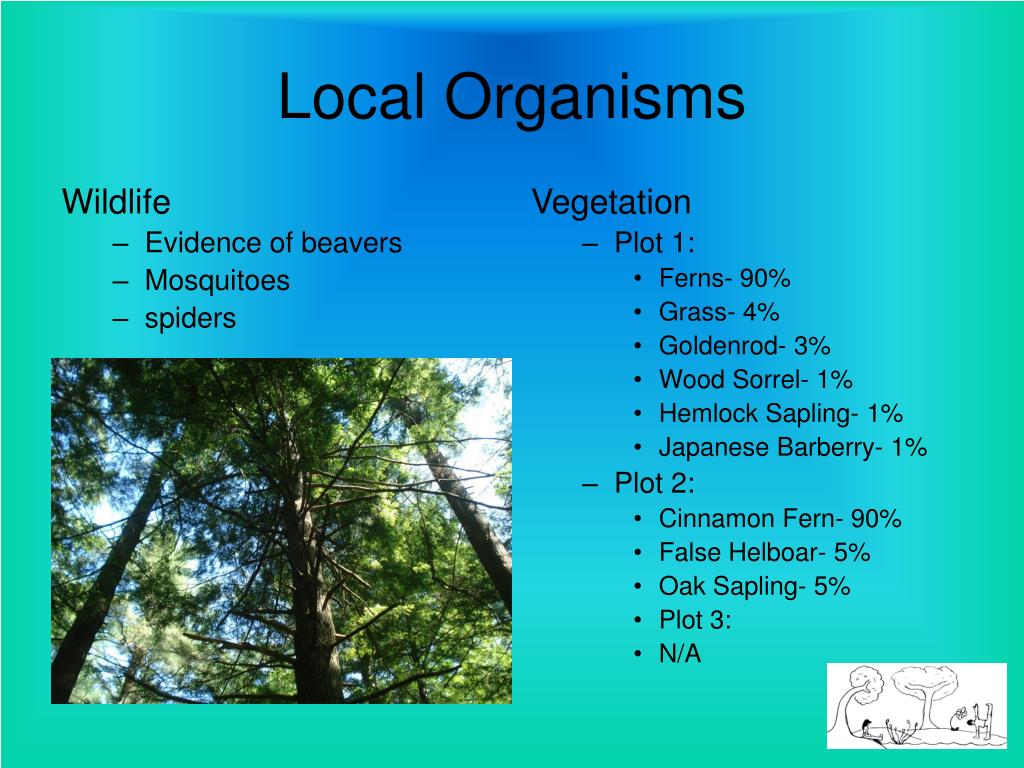 Local Organisms

Wildlife
– Evidence of beavers
– Mosquitoes
– spiders

Vegetation
– Plot 1:
• Ferns- 90%
• Grass- 4%
• Goldenrod- 3%
• Wood Sorrel- 1%
• Hemlock Sapling- 1%
• Japanese Barberry- 1%
– Plot 2:
• Cinnamon Fern- 90%
• False Helboar- 5%
• Oak Sapling- 5%
• Plot 3:
• N/A